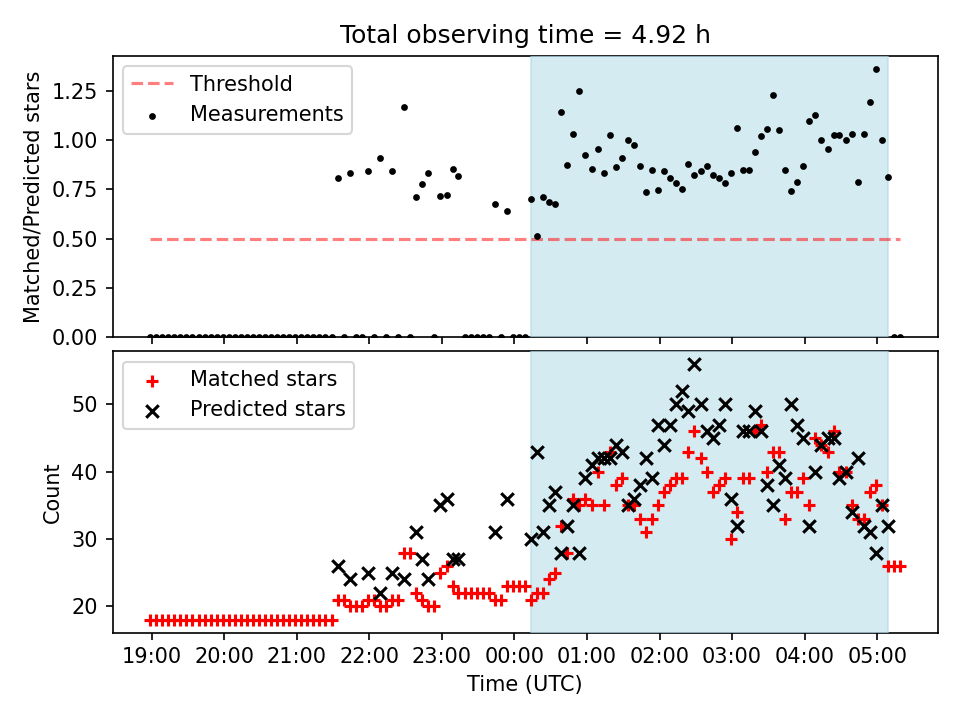 Total observing time = 4.92 h

Threshold
Measurements

Matched/Predicted stars

1.25
1.00
0.75
0.50
0.25
0.00

Matched stars
Predicted stars

Count

50
40
30
20

19:00 20:00 21:00 22:00 23:00 00:00 01:00 02:00 03:00 04:00 05:00

Time (UTC)